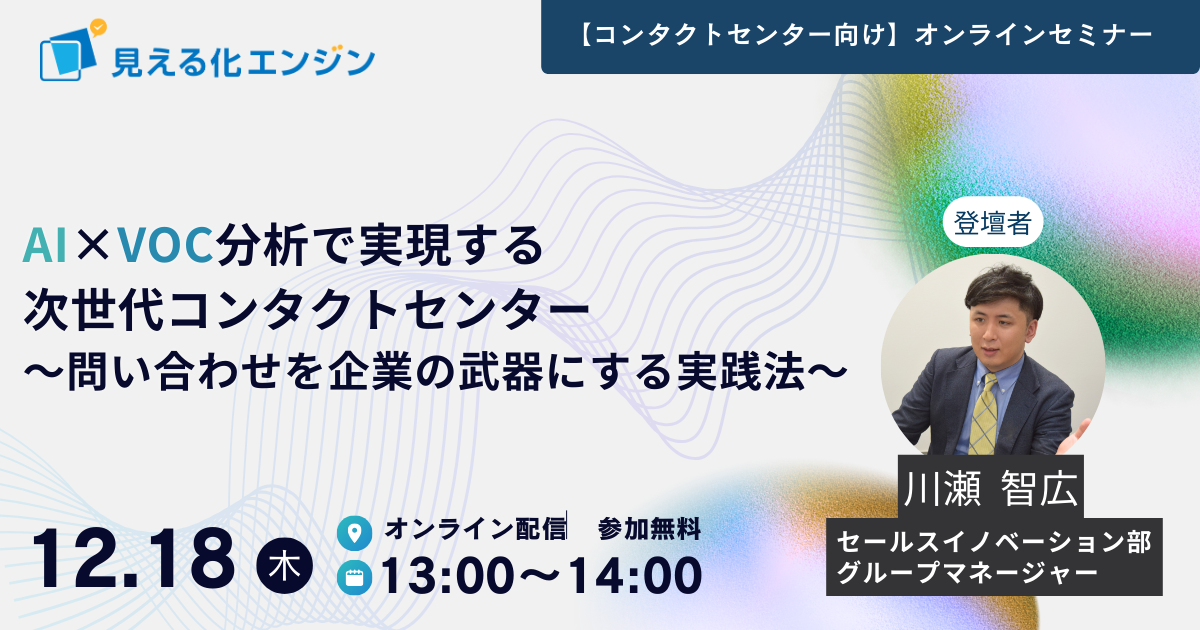 見える化エンジン

【コンタクトセンター向け】オンラインセミナー

AI×VOC分析で実現する
次世代コンタクトセンター
〜問い合わせを企業の武器にする実践法〜

登壇者

川瀬 智広

セールスイノベーション部
グループマネージャー

12.18 木

オンライン配信　参加無料

13:00〜14:00